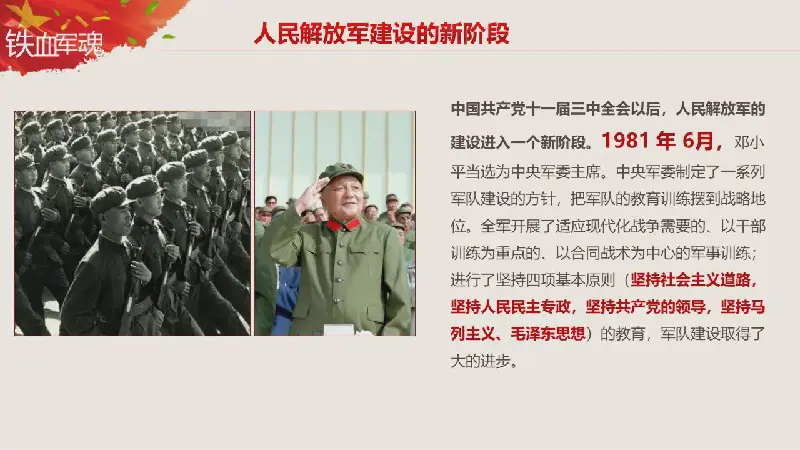 铁血军魂

人民解放军建设的新阶段

中国共产党十一届三中全会以后，人民解放军的建设进入一个新阶段。1981 年 6月，邓小平当选为中央军委主席。中央军委制定了一系列军队建设的方针，把军队的教育训练摆到战略地位。全军开展了适应现代化战争需要的、以干部训练为重点的、以合同战术为中心的军事训练；进行了坚持四项基本原则（坚持社会主义道路，坚持人民民主专政，坚持共产党的领导，坚持马列主义、毛泽东思想）的教育，军队建设取得了大的进步。